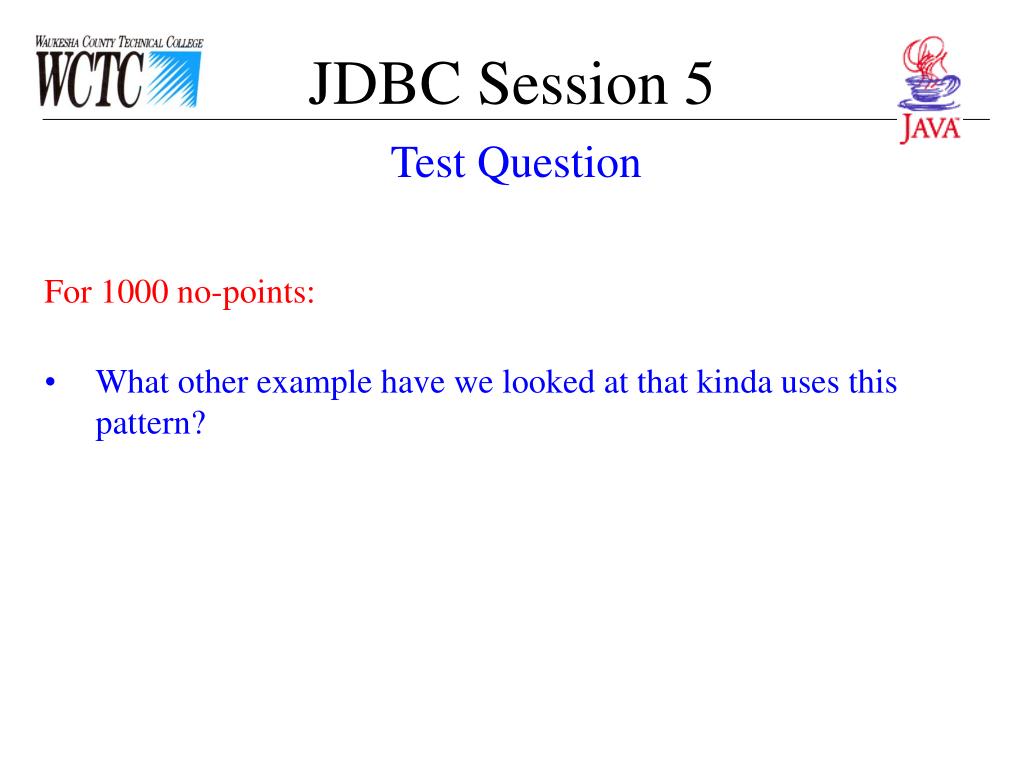 WAUKESHA COUNTY TECHNICAL COLLEGE
WCTC

JDBC Session 5

JAVA

Test Question

For 1000 no-points:

• What other example have we looked at that kinda uses this pattern?